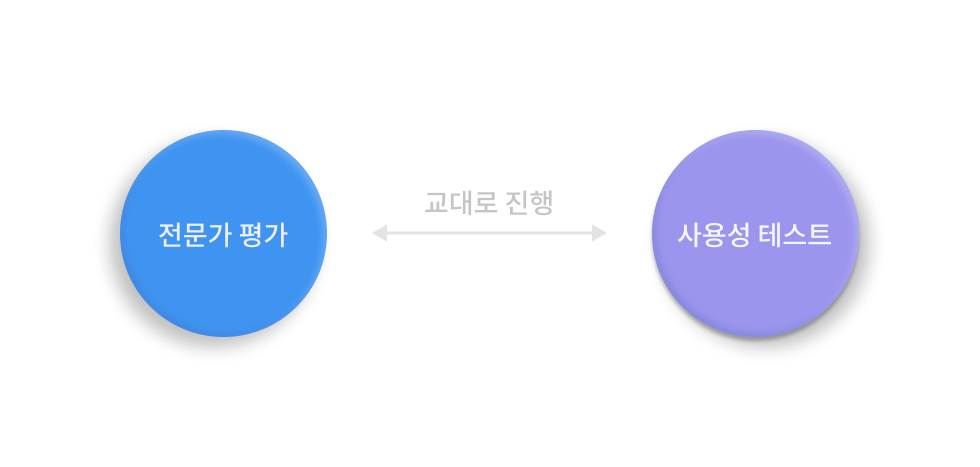 전문가 평가

교대로 진행

사용성 테스트